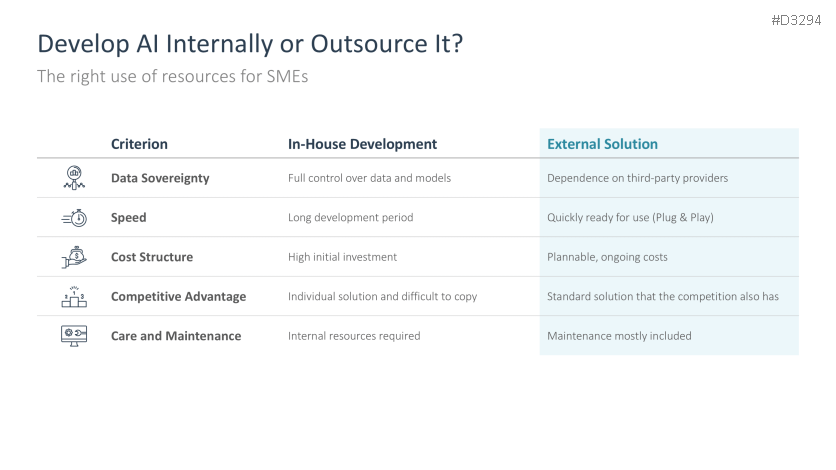 #D3294

Develop AI Internally or Outsource It?

The right use of resources for SMEs

| Criterion | In-House Development | External Solution |
|---|---|---|
| Data Sovereignty | Full control over data and models | Dependence on third-party providers |
| Speed | Long development period | Quickly ready for use (Plug & Play) |
| Cost Structure | High initial investment | Plannable, ongoing costs |
| Competitive Advantage | Individual solution and difficult to copy | Standard solution that the competition also has |
| Care and Maintenance | Internal resources required | Maintenance mostly included |